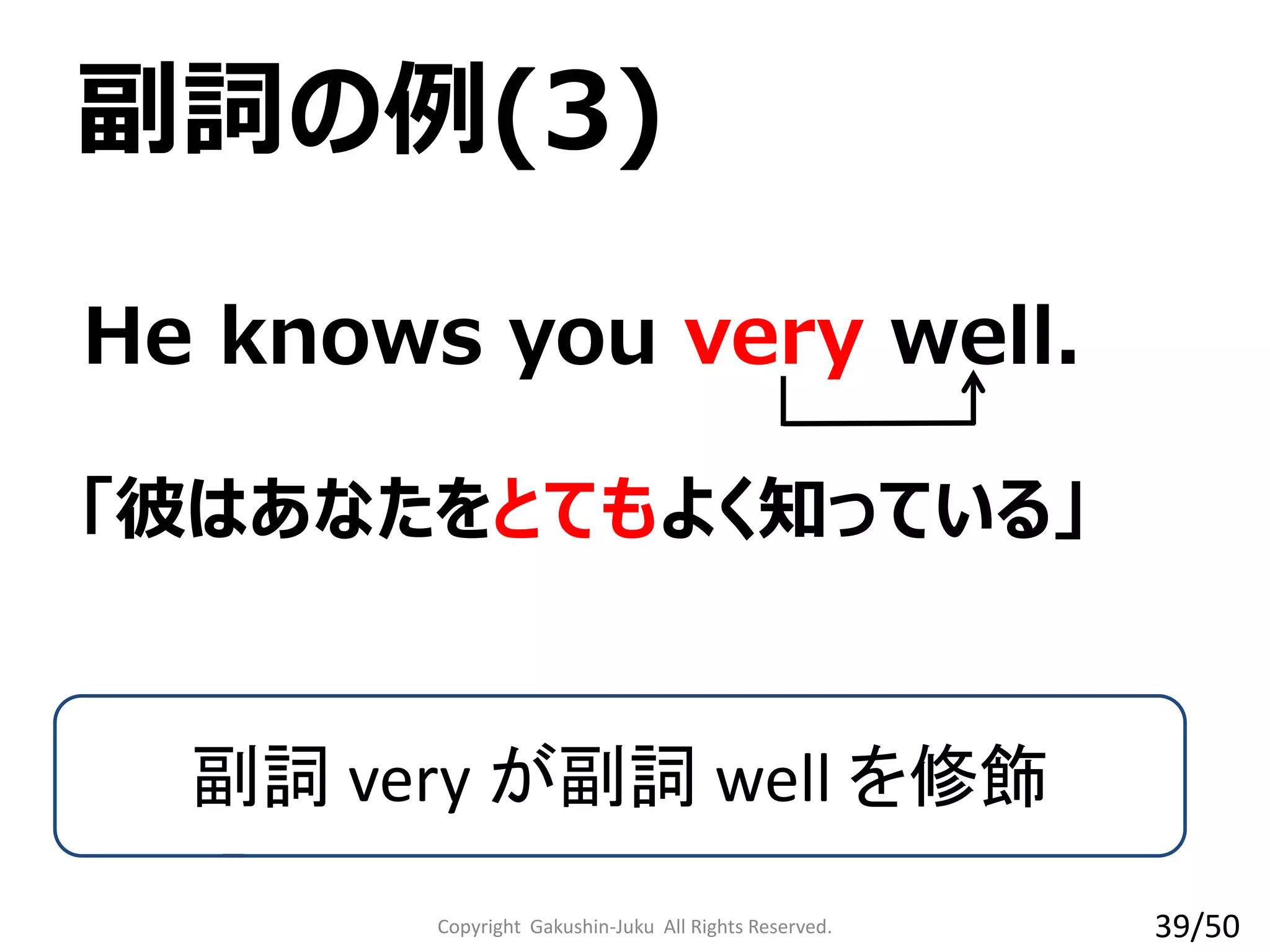 副詞の例(3)

He knows you very well.

「彼はあなたをとてもよく知っている」

副詞 very が副詞 well を修飾

Copyright Gakushin-Juku All Rights Reserved.

39/50